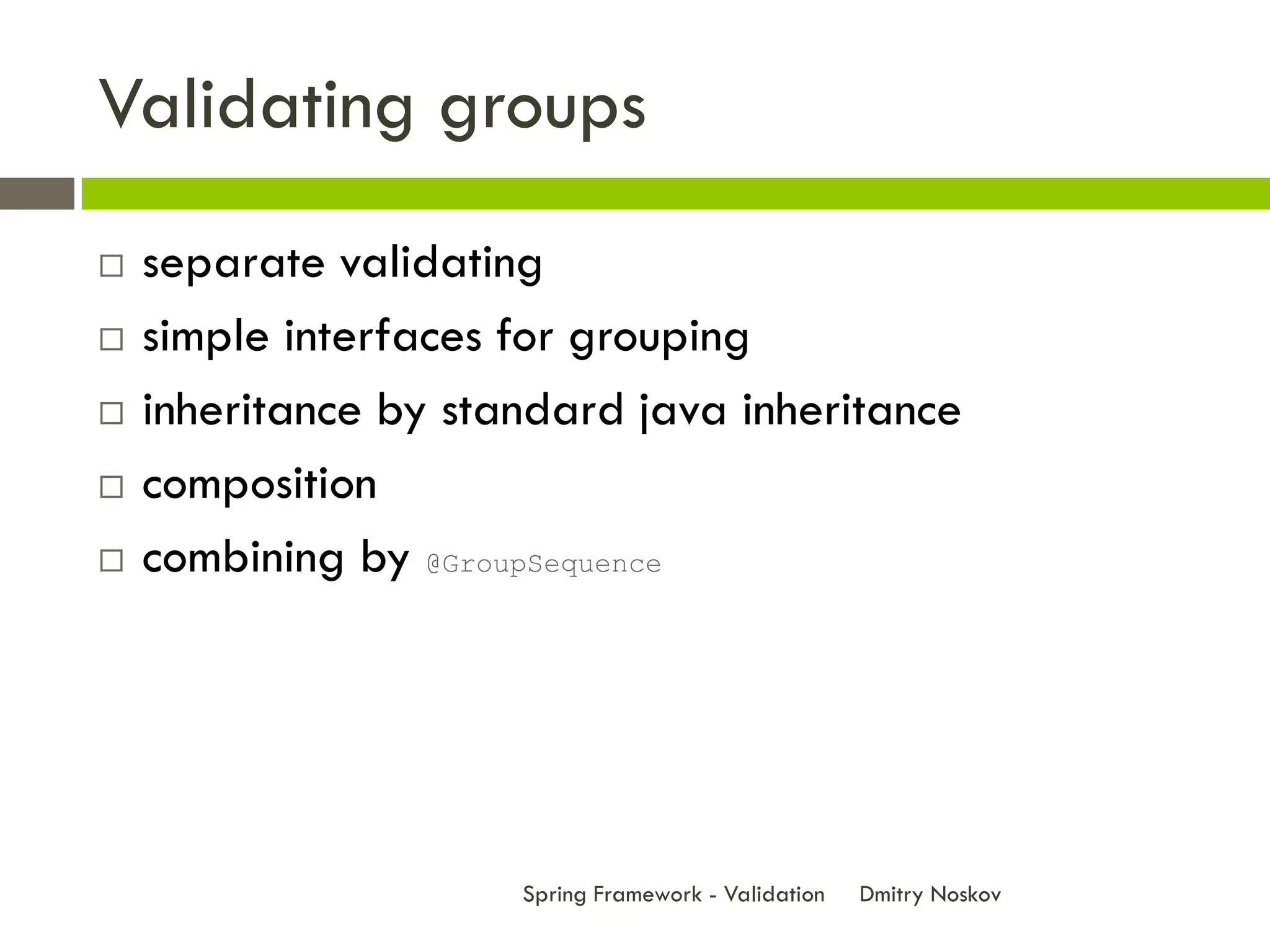 Validating groups

□ separate validating

□ simple interfaces for grouping

□ inheritance by standard java inheritance

□ composition

□ combining by @GroupSequence

Spring Framework - Validation Dmitry Noskov